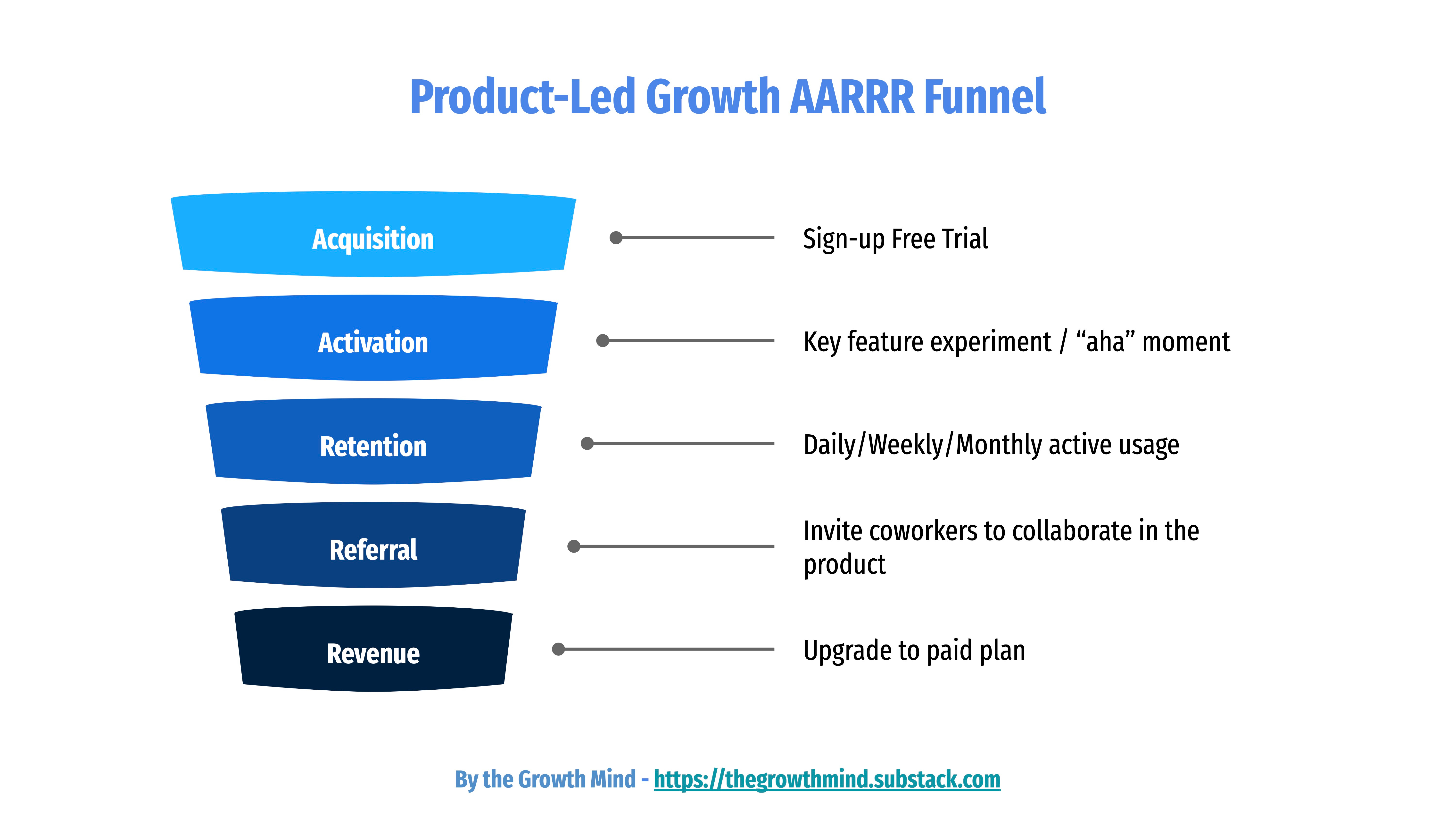 Product-Led Growth AARRR Funnel

Acquisition

Sign-up Free Trial

Activation

Key feature experiment / “aha” moment

Retention

Daily/Weekly/Monthly active usage

Referral

Invite coworkers to collaborate in the product

Revenue

Upgrade to paid plan

By the Growth Mind - https://thegrowthmind.substack.com